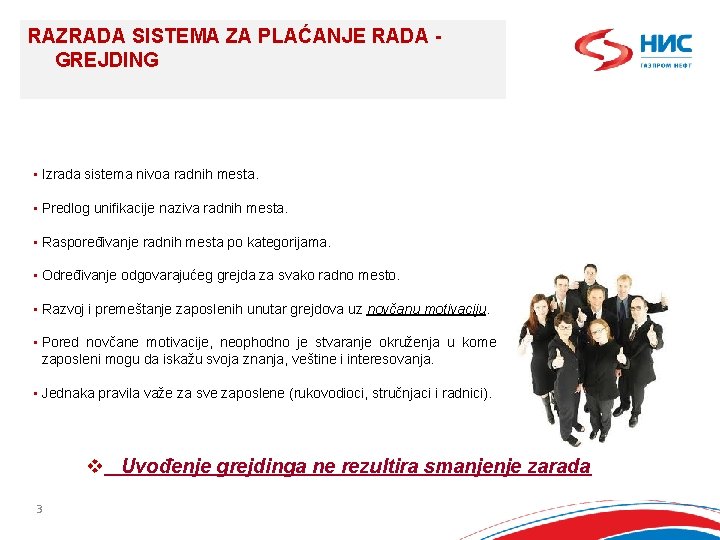 RAZRADA SISTEMA ZA PLAĆANJE RADA - GREJDING

НИС
ГАЗПРОМ НЕФТ

▪ Izrada sistema nivoa radnih mesta.

▪ Predlog unifikacije naziva radnih mesta.

▪ Raspoređivanje radnih mesta po kategorijama.

▪ Određivanje odgovarajućeg grejda za svako radno mesto.

▪ Razvoj i premeštanje zaposlenih unutar grejdova uz novčanu motivaciju.

▪ Pored novčane motivacije, neophodno je stvaranje okruženja u kome zaposleni mogu da iskažu svoja znanja, veštine i interesovanja.

▪ Jednaka pravila važe za sve zaposlene (rukovodioci, stručnjaci i radnici).

❖ Uvođenje grejdinga ne rezultira smanjenje zarada

3